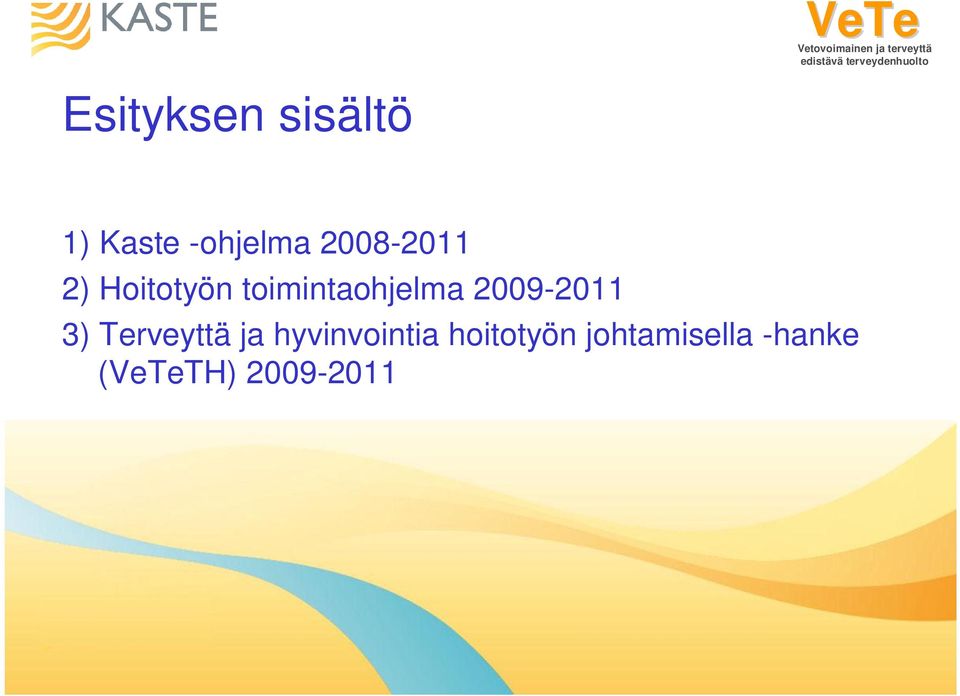 KASTE

VeTe
Vetovoimainen ja terveyttä edistävä terveydenhuolto

Esityksen sisältö

1) Kaste -ohjelma 2008-2011
2) Hoitotyön toimintaohjelma 2009-2011
3) Terveyttä ja hyvinvointia hoitotyön johtamisella -hanke (VeTeTH) 2009-2011